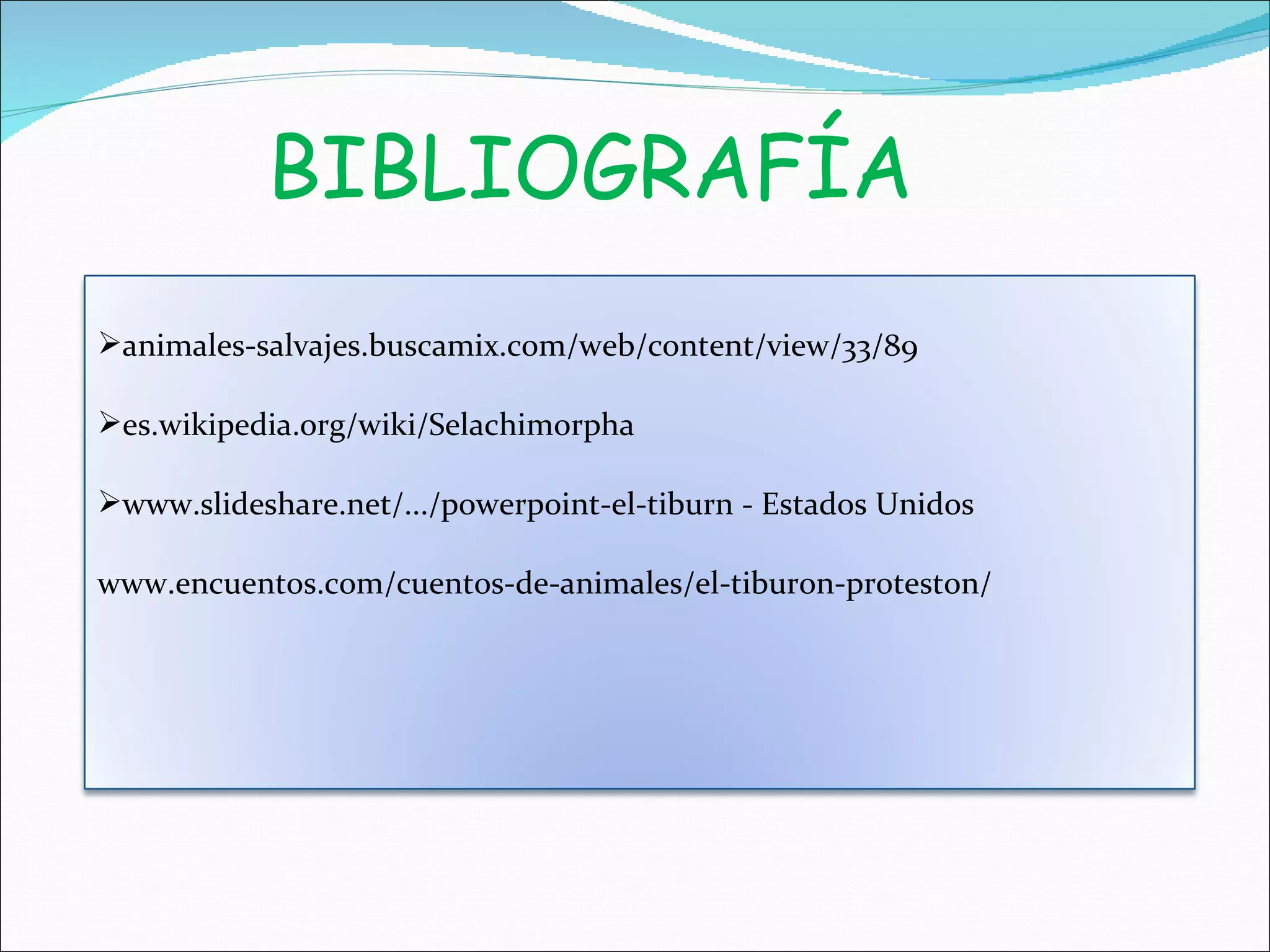 BIBLIOGRAFÍA

➢animales-salvajes.buscamix.com/web/content/view/33/89

➢es.wikipedia.org/wiki/Selachimorpha

➢www.slideshare.net/.../powerpoint-el-tiburn - Estados Unidos

www.encuentos.com/cuentos-de-animales/el-tiburon-proteston/